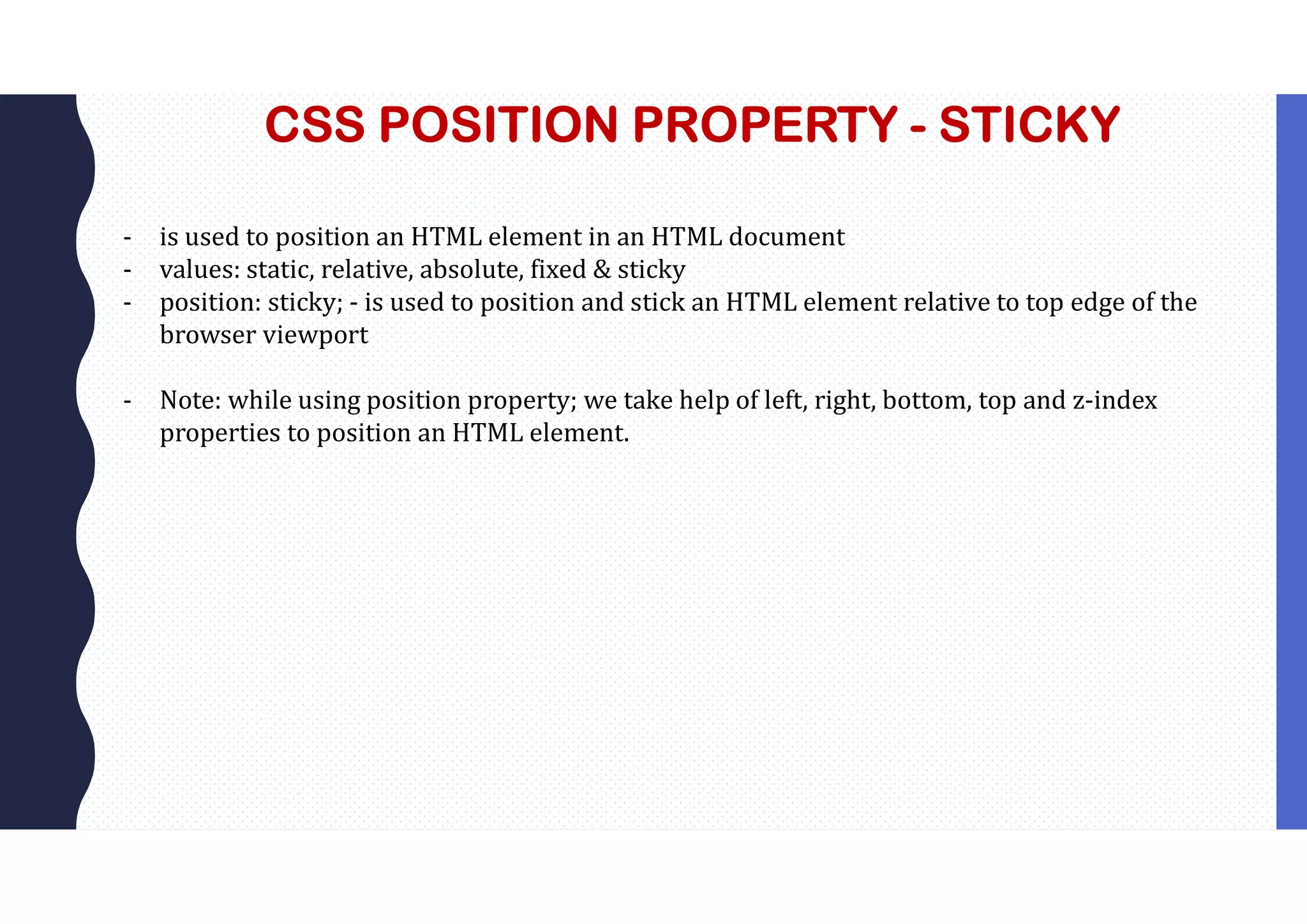 CSS POSITION PROPERTY - STICKY

- is used to position an HTML element in an HTML document
- values: static, relative, absolute, fixed & sticky
- position: sticky; - is used to position and stick an HTML element relative to top edge of the browser viewport

- Note: while using position property; we take help of left, right, bottom, top and z-index properties to position an HTML element.